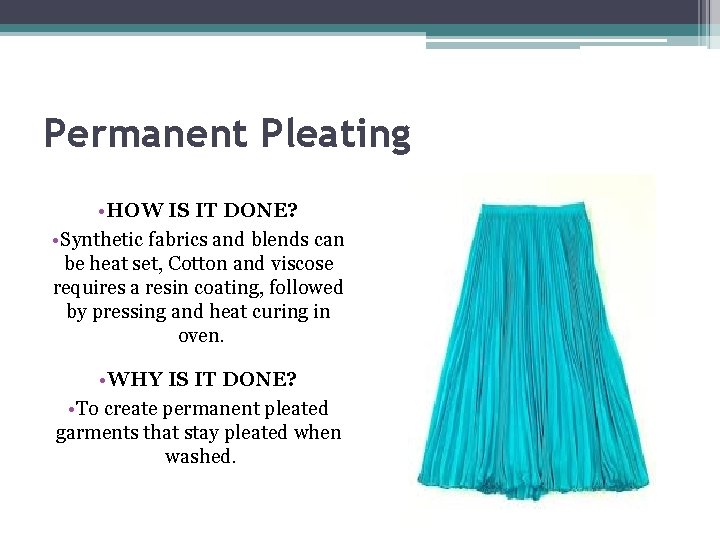 Permanent Pleating

•HOW IS IT DONE?

•Synthetic fabrics and blends can be heat set, Cotton and viscose requires a resin coating, followed by pressing and heat curing in oven.

•WHY IS IT DONE?

•To create permanent pleated garments that stay pleated when washed.